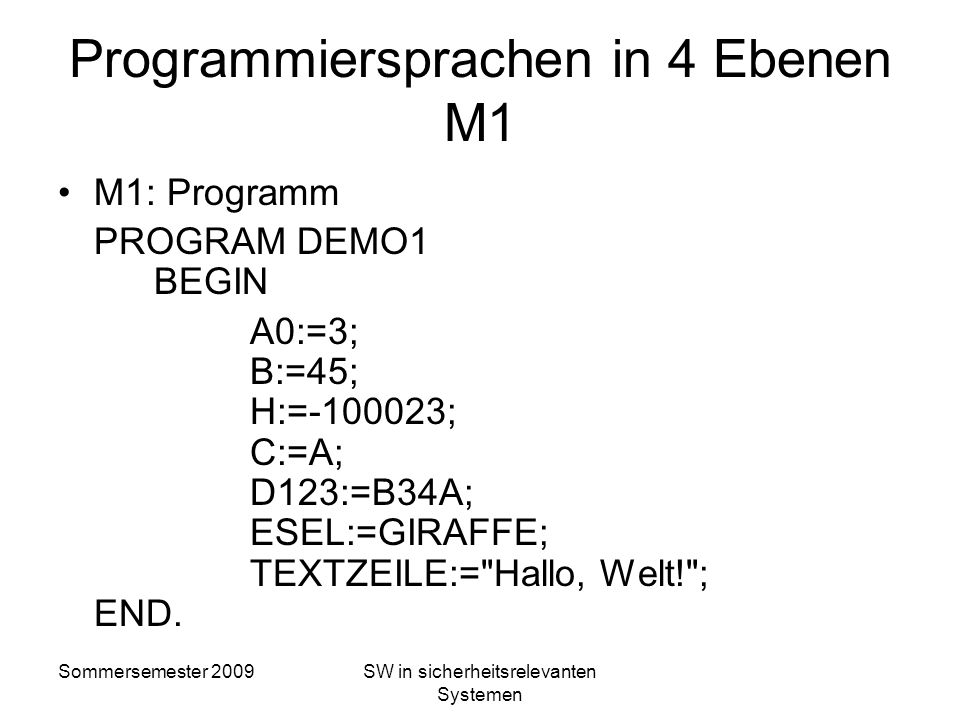 Programmiersprachen in 4 Ebenen M1

• M1: Programm

PROGRAM DEMO1
BEGIN
A0:=3;
B:=45;
H:=-100023;
C:=A;
D123:=B34A;
ESEL:=GIRAFFE;
TEXTZEILE:="Hallo, Welt!";
END.

Sommersemester 2009

SW in sicherheitsrelevanten Systemen